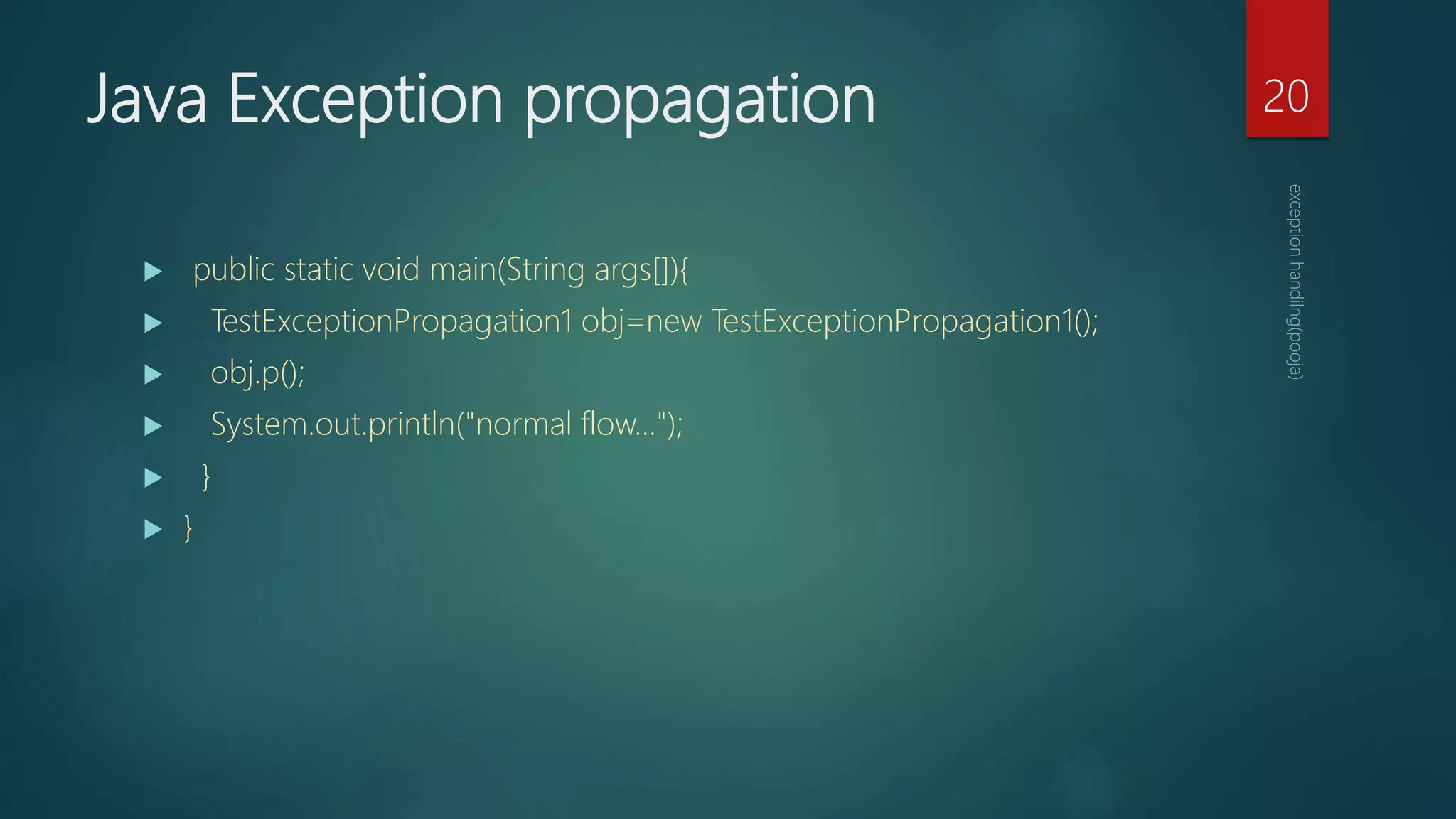 Java Exception propagation

20

exception handling(pooja)

public static void main(String args[]){

TestExceptionPropagation1 obj=new TestExceptionPropagation1();

obj.p();

System.out.println("normal flow...");

}

}